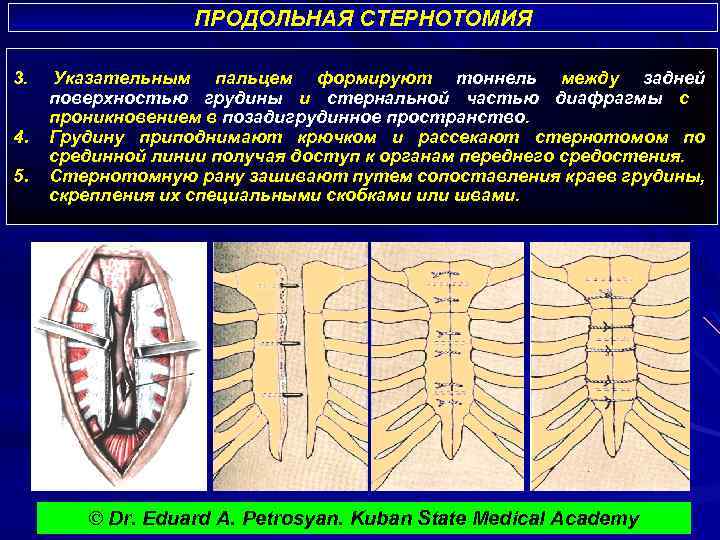 ПРОДОЛЬНАЯ СТЕРНОТОМИЯ

3. Указательным пальцем формируют тоннель между задней поверхностью грудины и стернальной частью диафрагмы с проникновением в позадигрудинное пространство.
4. Грудину приподнимают крючком и рассекают стернотомом по срединной линии получая доступ к органам переднего средостения.
5. Стернотомную рану зашивают путем сопоставления краев грудины, скрепления их специальными скобками или швами.

© Dr. Eduard A. Petrosyan. Kuban State Medical Academy